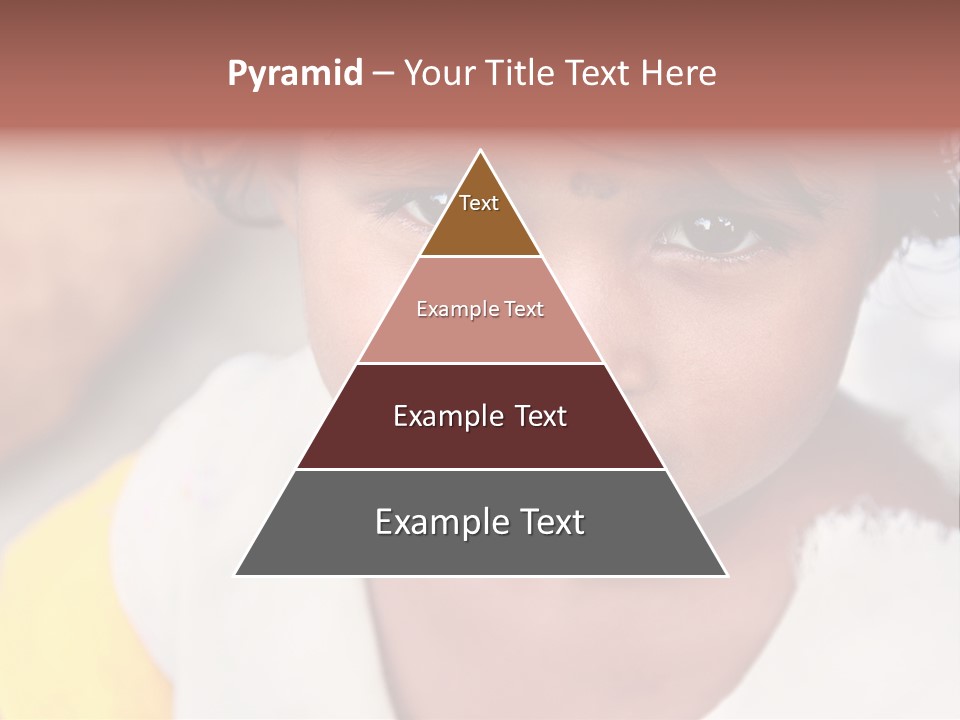 Pyramid – Your Title Text Here

Text

Example Text

Example Text

Example Text